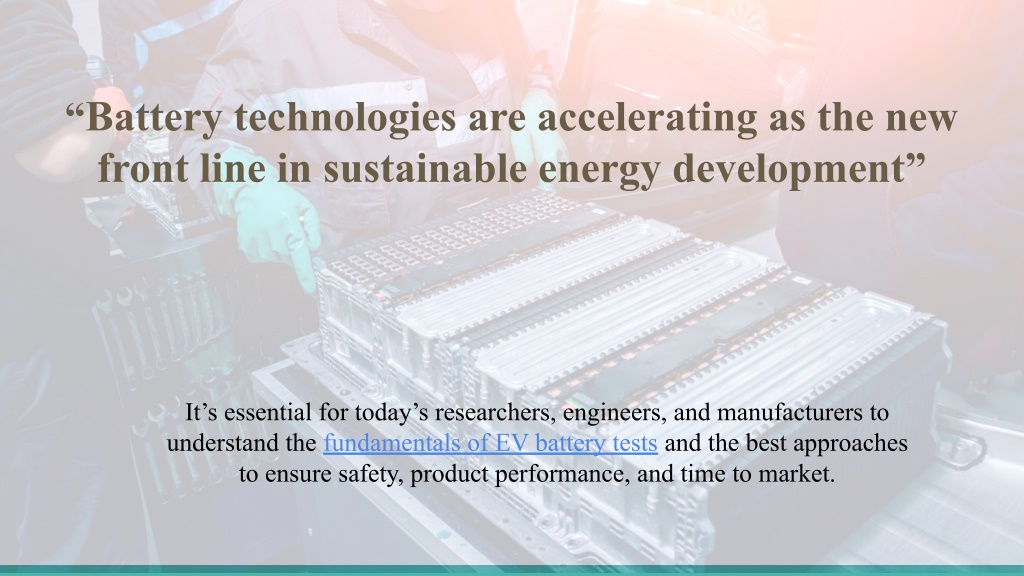 “Battery technologies are accelerating as the new front line in sustainable energy development”

It’s essential for today’s researchers, engineers, and manufacturers to understand the fundamentals of EV battery tests and the best approaches to ensure safety, product performance, and time to market.